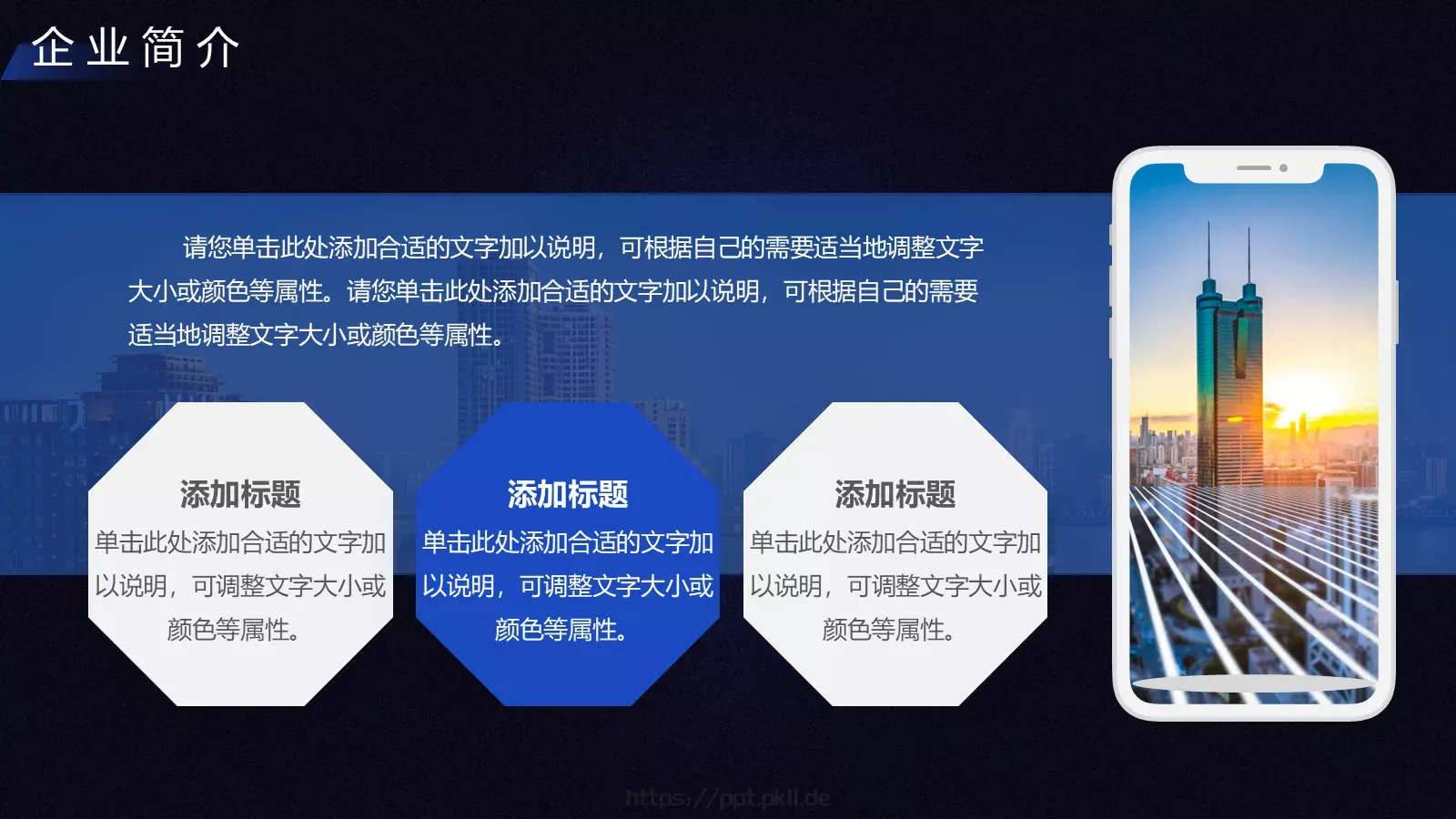 企业简介

请您单击此处添加合适的文字加以说明，可根据自己的需要适当地调整文字大小或颜色等属性。请您单击此处添加合适的文字加以说明，可根据自己的需要适当地调整文字大小或颜色等属性。

添加标题
单击此处添加合适的文字加以说明，可调整文字大小或颜色等属性。

添加标题
单击此处添加合适的文字加以说明，可调整文字大小或颜色等属性。

添加标题
单击此处添加合适的文字加以说明，可调整文字大小或颜色等属性。

https://ppt.pkll.de